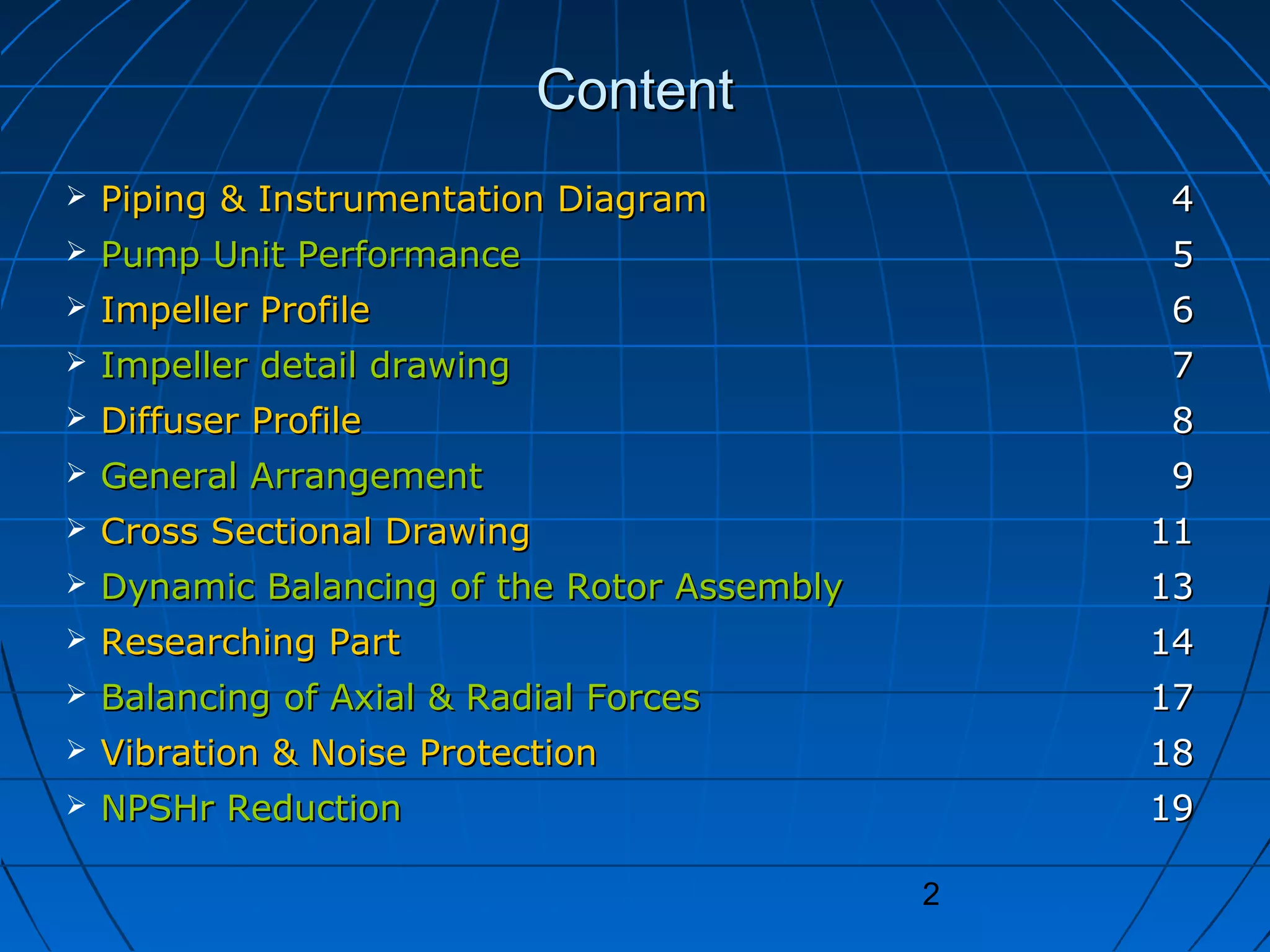 Content

➢ Piping & Instrumentation Diagram 4
➢ Pump Unit Performance 5
➢ Impeller Profile 6
➢ Impeller detail drawing 7
➢ Diffuser Profile 8
➢ General Arrangement 9
➢ Cross Sectional Drawing 11
➢ Dynamic Balancing of the Rotor Assembly 13
➢ Researching Part 14
➢ Balancing of Axial & Radial Forces 17
➢ Vibration & Noise Protection 18
➢ NPSHr Reduction 19

2